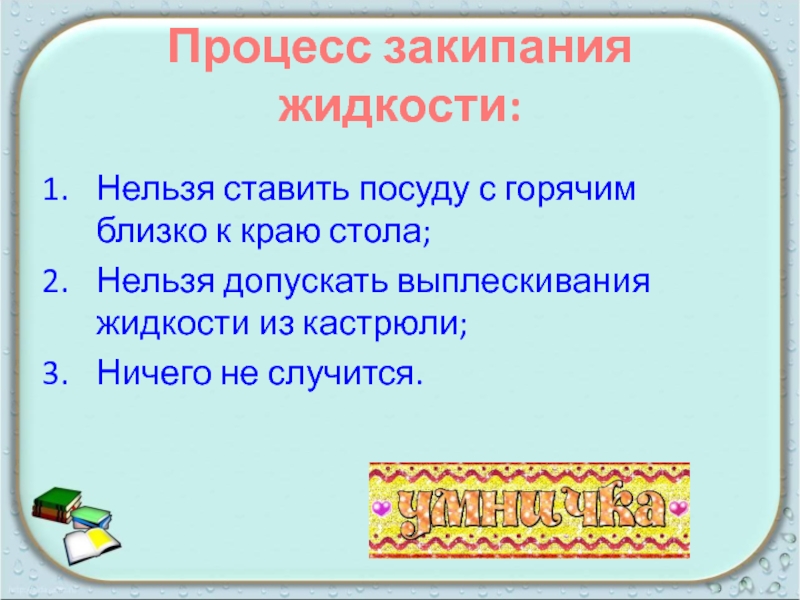 Процесс закипания жидкости:

1. Нельзя ставить посуду с горячим близко к краю стола;
2. Нельзя допускать выплескивания жидкости из кастрюли;
3. Ничего не случится.

УМНИЧКА